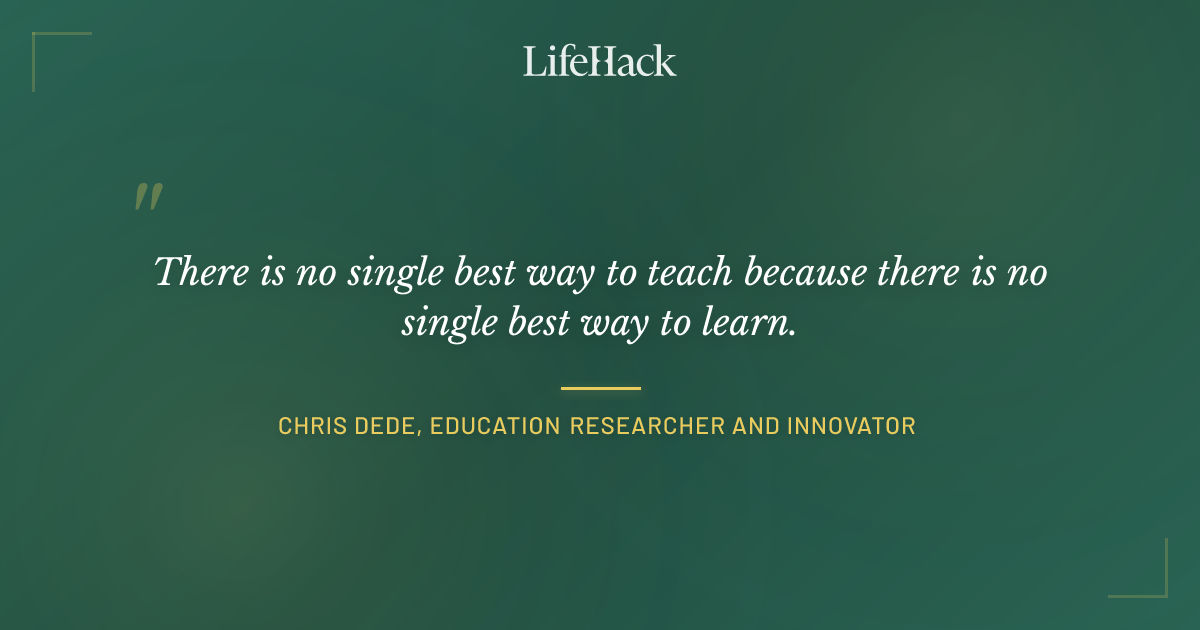 LifeHack

"

There is no single best way to teach because there is no single best way to learn.

CHRIS DEDE, EDUCATION RESEARCHER AND INNOVATOR